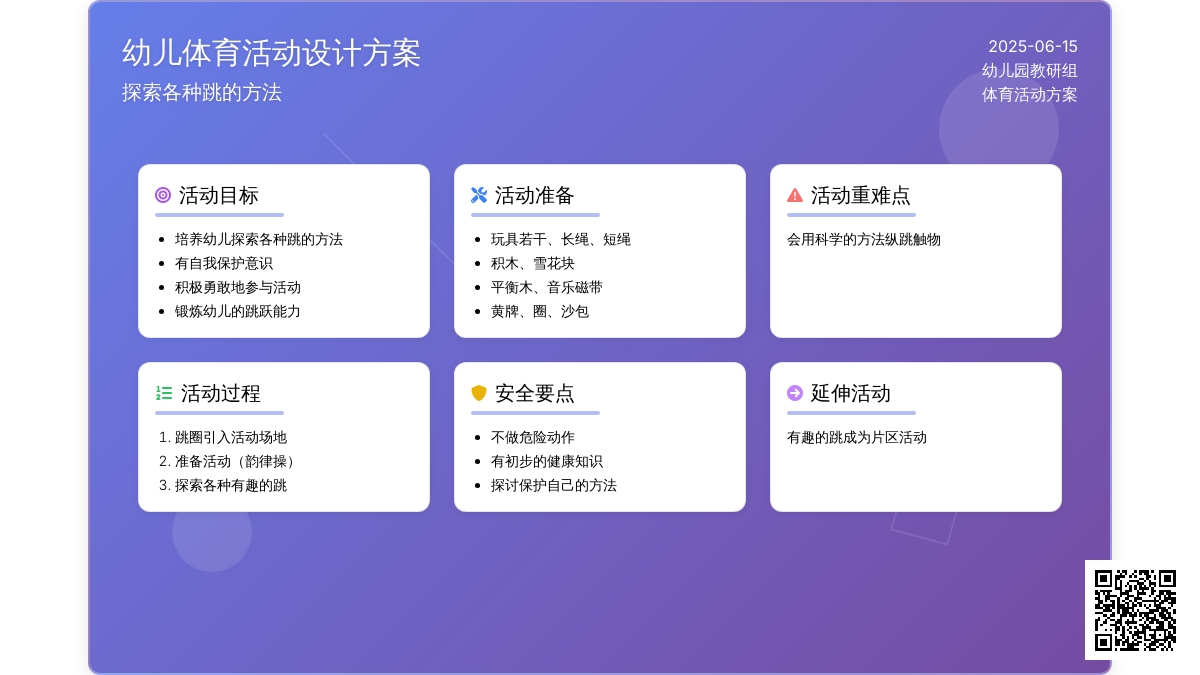 幼儿体育活动设计方案

探索各种跳的方法

2025-06-15
幼儿园教研组
体育活动方案

活动目标

- 培养幼儿探索各种跳的方法
- 有自我保护意识
- 积极勇敢地参与活动
- 锻炼幼儿的跳跃能力

活动准备

- 玩具若干、长绳、短绳
- 积木、雪花块
- 平衡木、音乐磁带
- 黄牌、圈、沙包

活动重难点

会用科学的方法纵跳触物

活动过程

1. 跳圈引入活动场地
2. 准备活动（韵律操）
3. 探索各种有趣的跳

安全要点

- 不做危险动作
- 有初步的健康知识
- 探讨保护自己的方法

延伸活动

有趣的跳成为片区活动